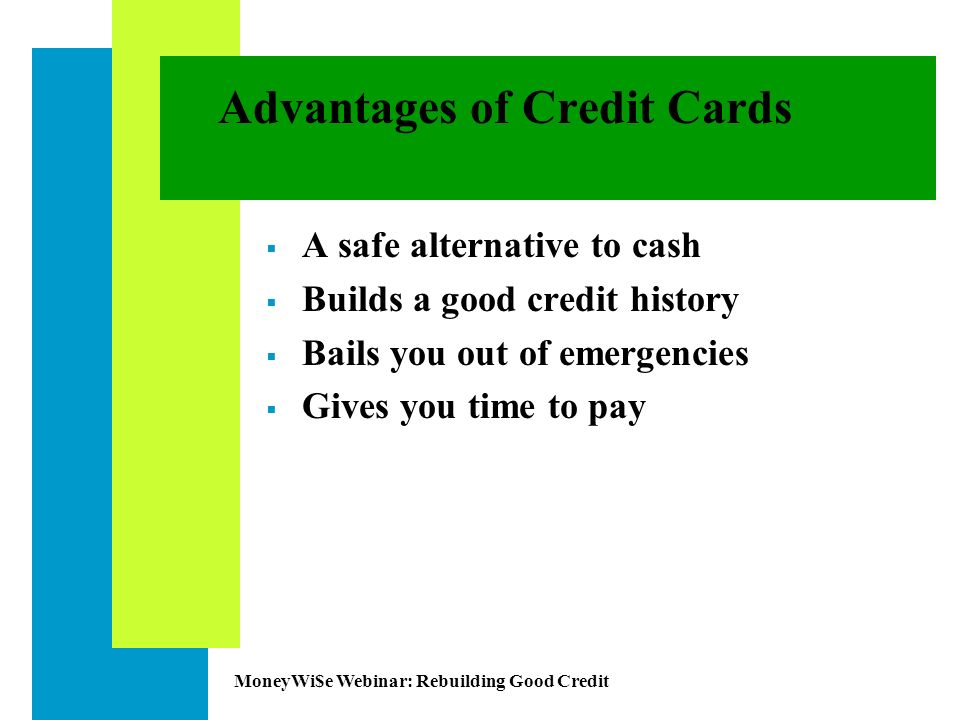 Advantages of Credit Cards

▪ A safe alternative to cash
▪ Builds a good credit history
▪ Bails you out of emergencies
▪ Gives you time to pay

MoneyWiSe Webinar: Rebuilding Good Credit